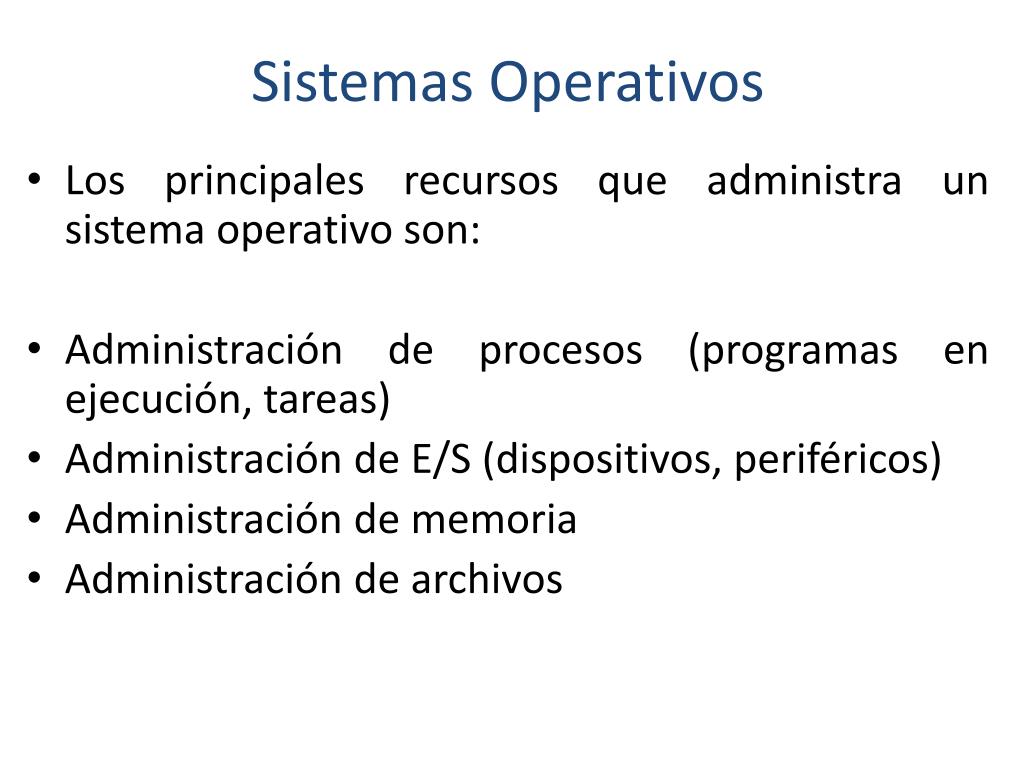 Sistemas Operativos

• Los principales recursos que administra un sistema operativo son:

• Administración de procesos (programas en ejecución, tareas)
• Administración de E/S (dispositivos, periféricos)
• Administración de memoria
• Administración de archivos